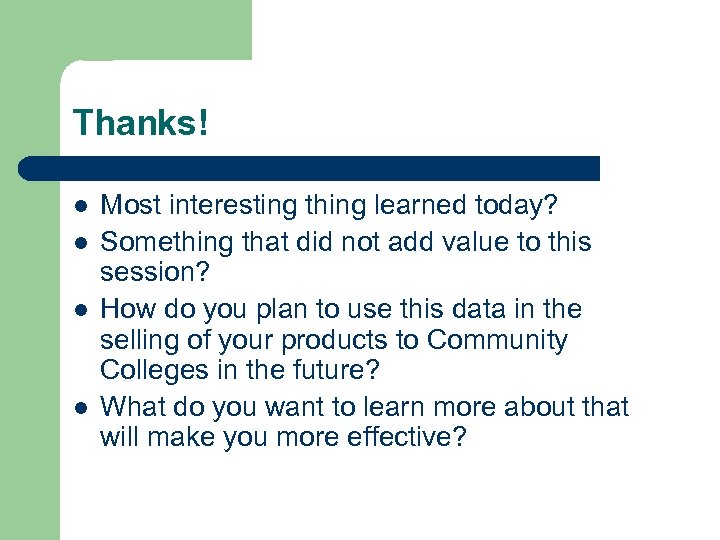 Thanks!

- Most interesting thing learned today?
- Something that did not add value to this session?
- How do you plan to use this data in the selling of your products to Community Colleges in the future?
- What do you want to learn more about that will make you more effective?